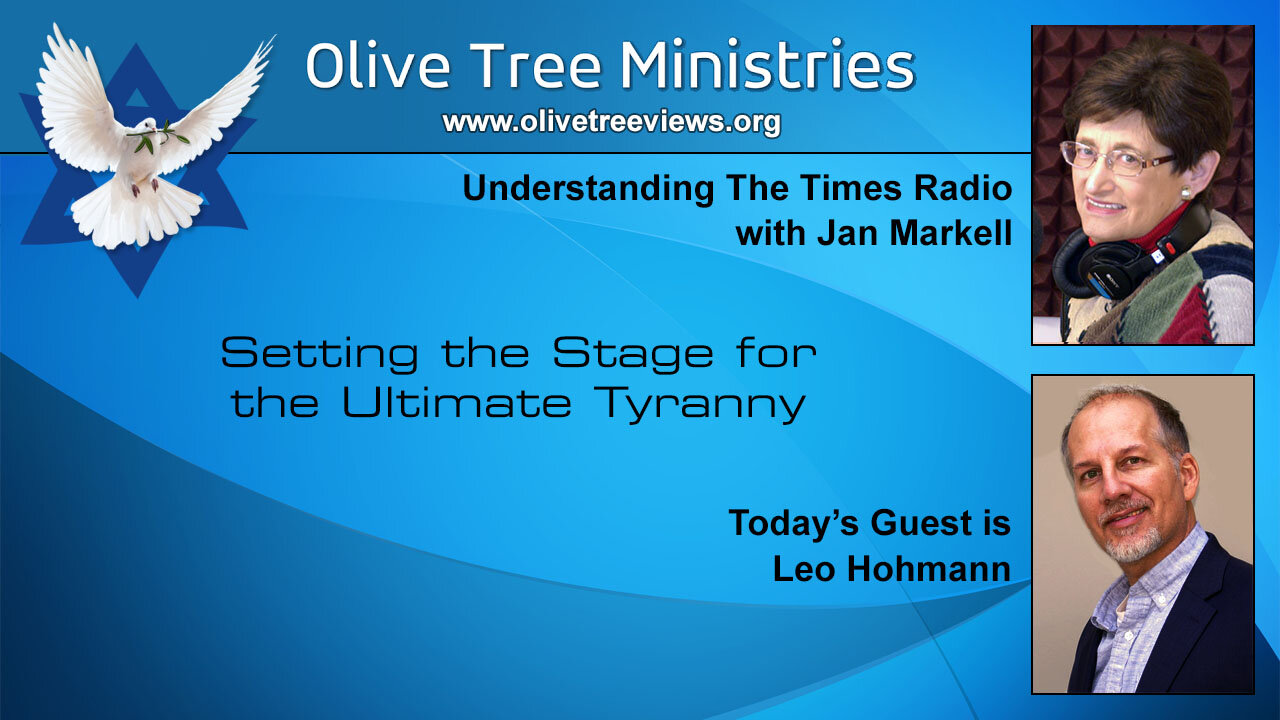 Olive Tree Ministries
www.olivetreeviews.org

Understanding The Times Radio
with Jan Markell

Setting the Stage for the Ultimate Tyranny

Today's Guest is
Leo Hohmann